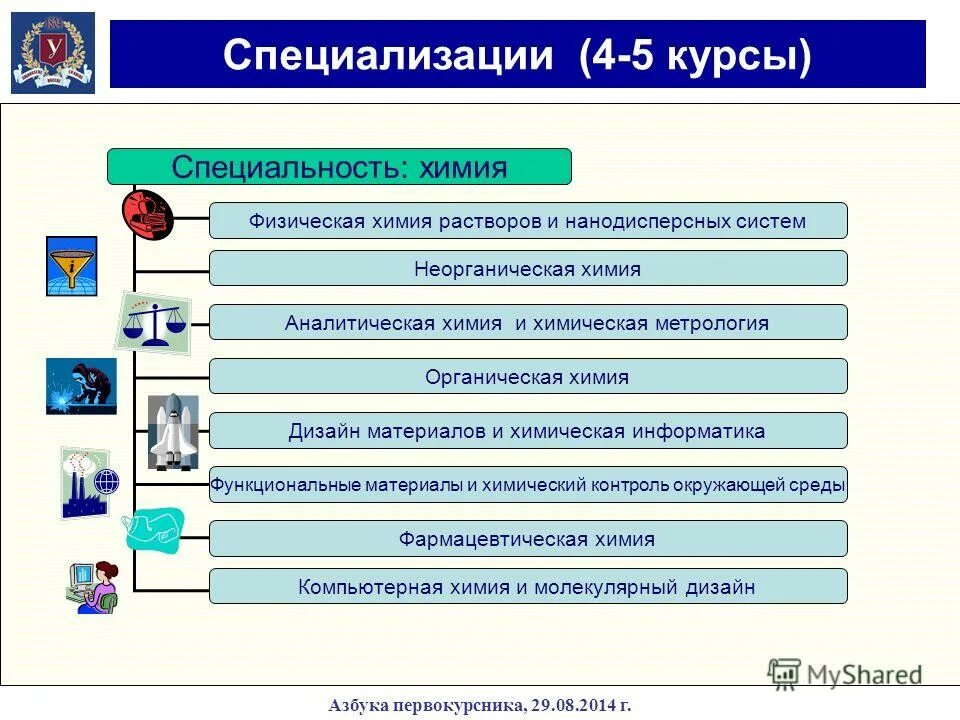 Специализации (4-5 курсы)

Специальность: химия

Физическая химия растворов и нанодисперсных систем

Неорганическая химия

Аналитическая химия и химическая метрология

Органическая химия

Дизайн материалов и химическая информатика

Функциональные материалы и химический контроль окружающей среды

Фармацевтическая химия

Компьютерная химия и молекулярный дизайн

MyShared

Азбука первокурсника, 29.08.2014 г.